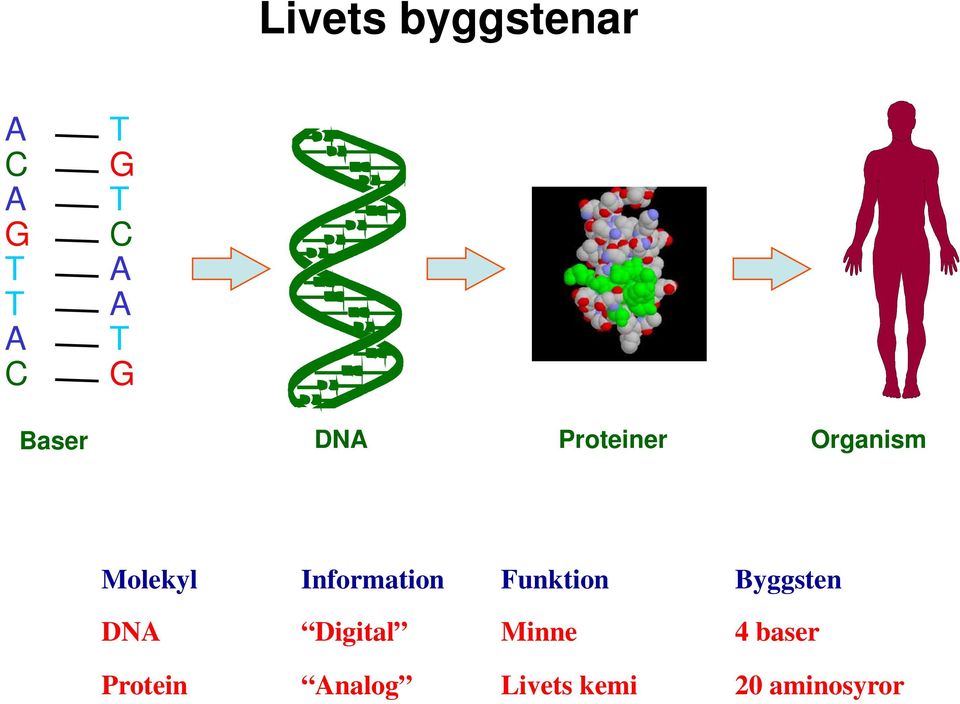 Livets byggstenar

A — T
C — G
A — T
G — C
T — A
T — A
A — T
C — G

Baser

DNA

Proteiner

Organism

| Molekyl | Information | Funktion | Byggsten |
|---|---|---|---|
| DNA | “Digital” | Minne | 4 baser |
| Protein | “Analog” | Livets kemi | 20 aminosyror |